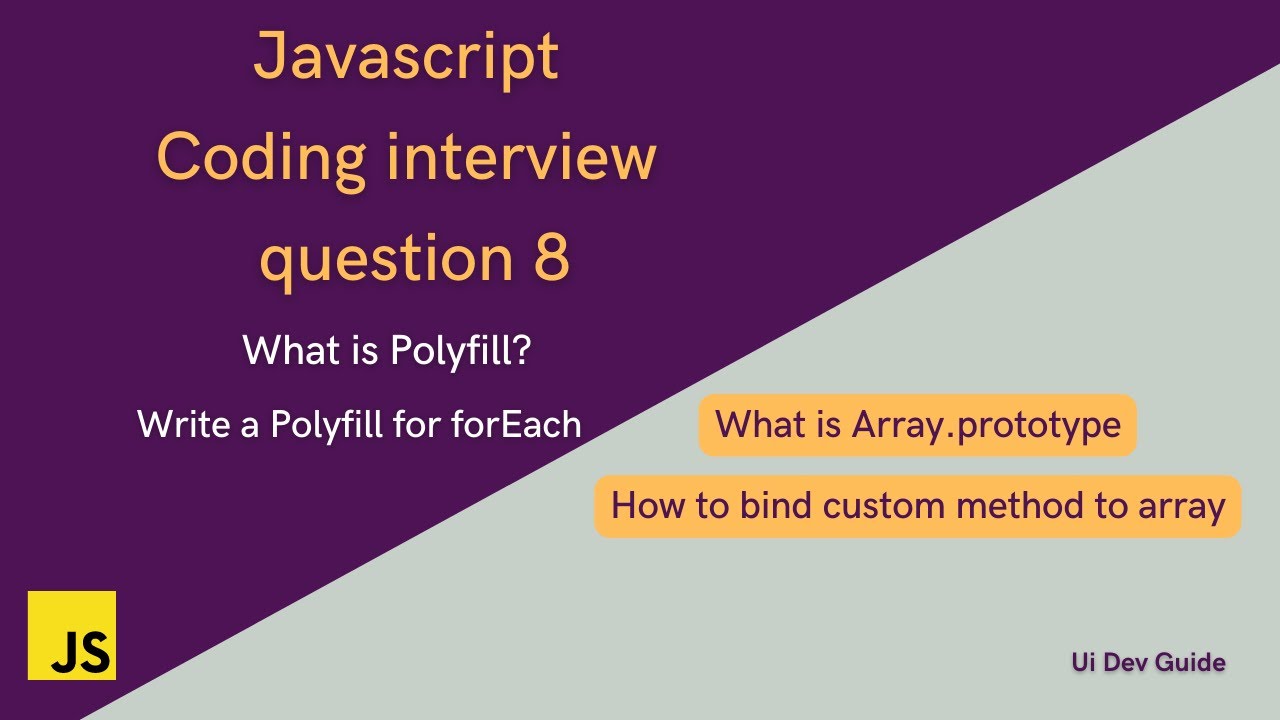 Javascript
Coding interview
question 8

What is Polyfill?

Write a Polyfill for forEach

What is Array.prototype

How to bind custom method to array

JS

Ui Dev Guide